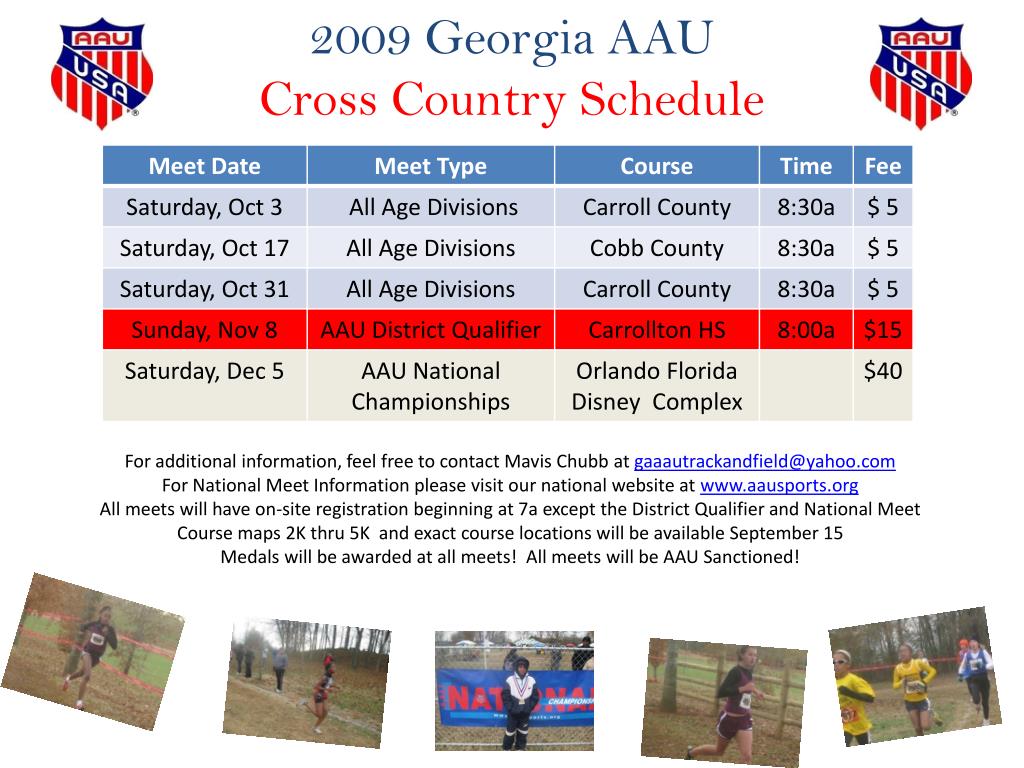 AAU USA

2009 Georgia AAU
Cross Country Schedule

AAU USA

| Meet Date | Meet Type | Course | Time | Fee |
|---|---|---|---|---|
| Saturday, Oct 3 | All Age Divisions | Carroll County | 8:30a | $ 5 |
| Saturday, Oct 17 | All Age Divisions | Cobb County | 8:30a | $ 5 |
| Saturday, Oct 31 | All Age Divisions | Carroll County | 8:30a | $ 5 |
| Sunday, Nov 8 | AAU District Qualifier | Carrollton HS | 8:00a | $15 |
| Saturday, Dec 5 | AAU National Championships | Orlando Florida Disney Complex | | $40 |

For additional information, feel free to contact Mavis Chubb at gaaautrackandfield@yahoo.com
For National Meet Information please visit our national website at www.aausports.org
All meets will have on-site registration beginning at 7a except the District Qualifier and National Meet
Course maps 2K thru 5K and exact course locations will be available September 15
Medals will be awarded at all meets! All meets will be AAU Sanctioned!

NATIONAL CHAMPIONSHIPS